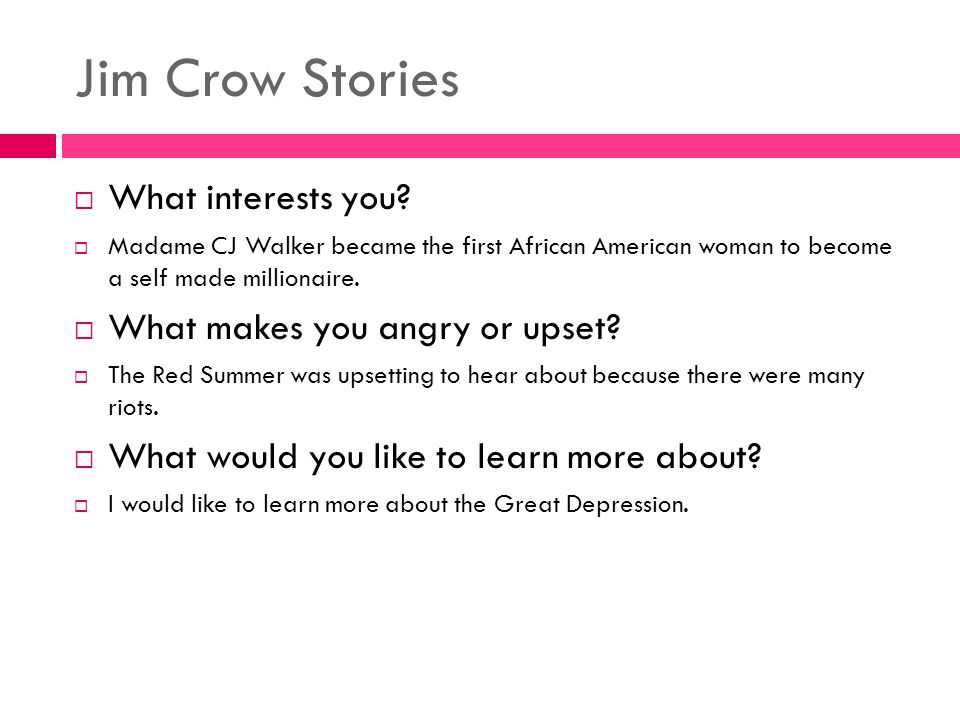 Jim Crow Stories

What interests you?

Madame CJ Walker became the first African American woman to become a self made millionaire.

What makes you angry or upset?

The Red Summer was upsetting to hear about because there were many riots.

What would you like to learn more about?

I would like to learn more about the Great Depression.